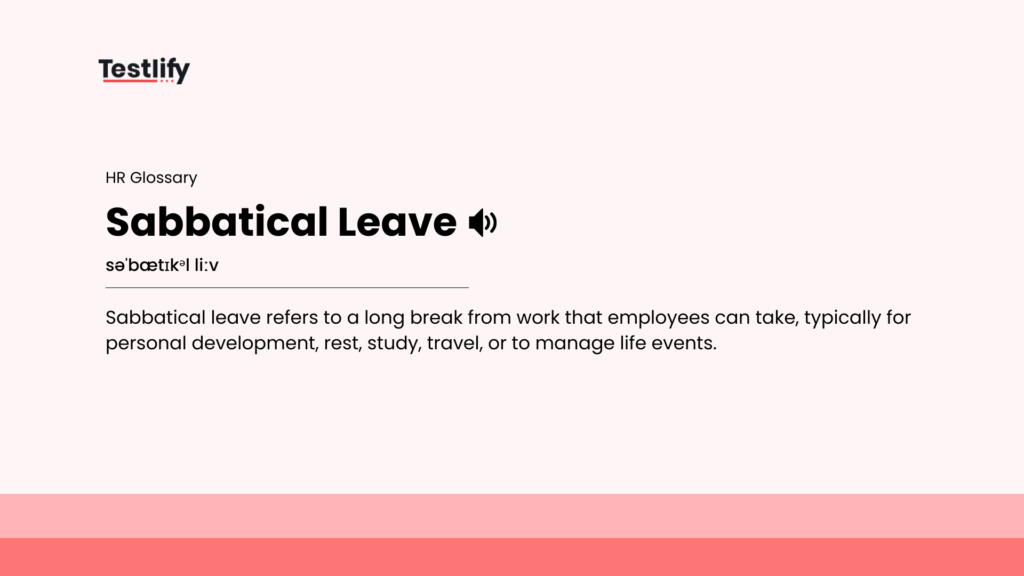 Testlify

HR Glossary

Sabbatical Leave

səˈbætɪkəl liːv

Sabbatical leave refers to a long break from work that employees can take, typically for personal development, rest, study, travel, or to manage life events.